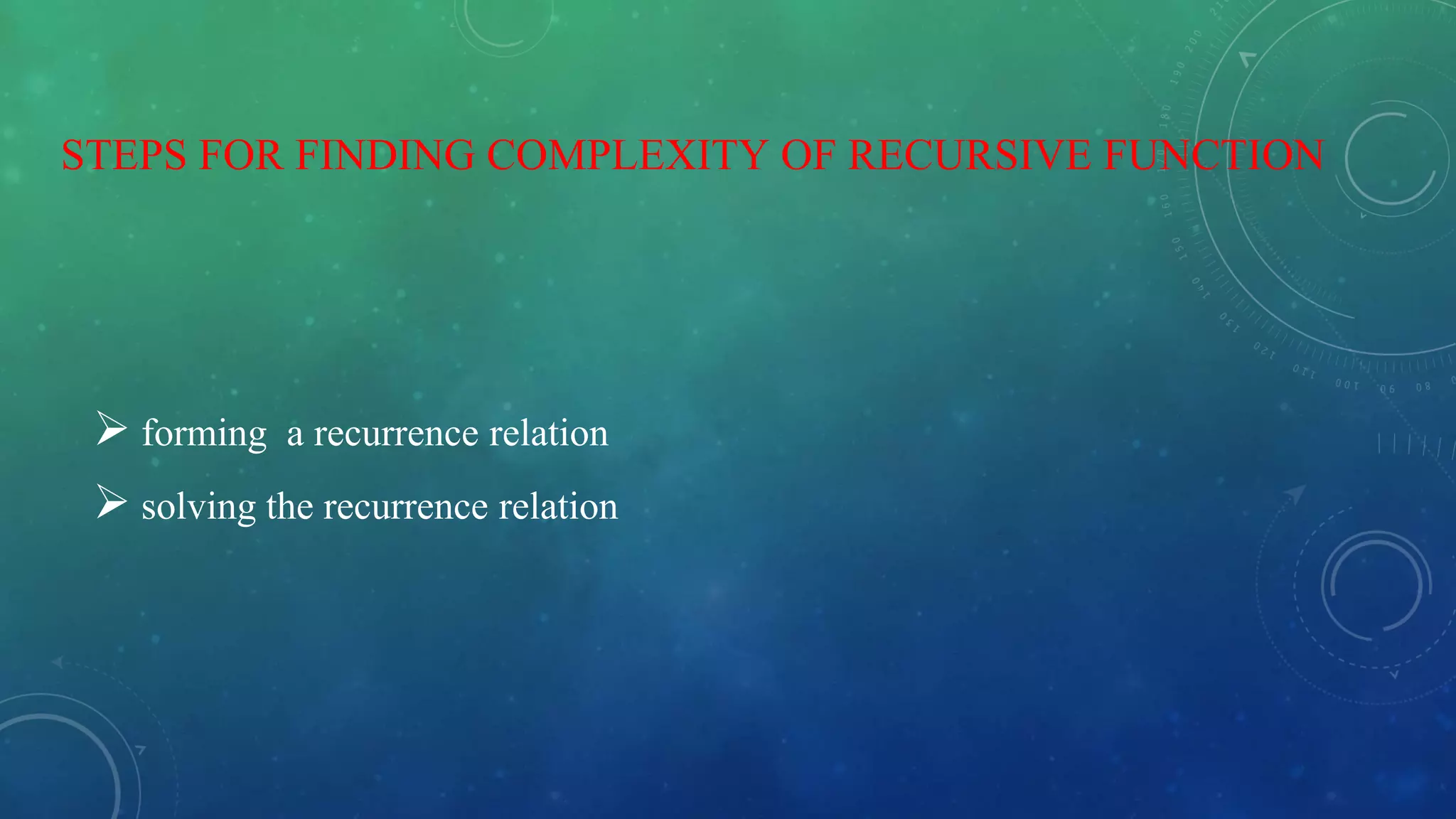 STEPS FOR FINDING COMPLEXITY OF RECURSIVE FUNCTION

➢ forming a recurrence relation
➢ solving the recurrence relation